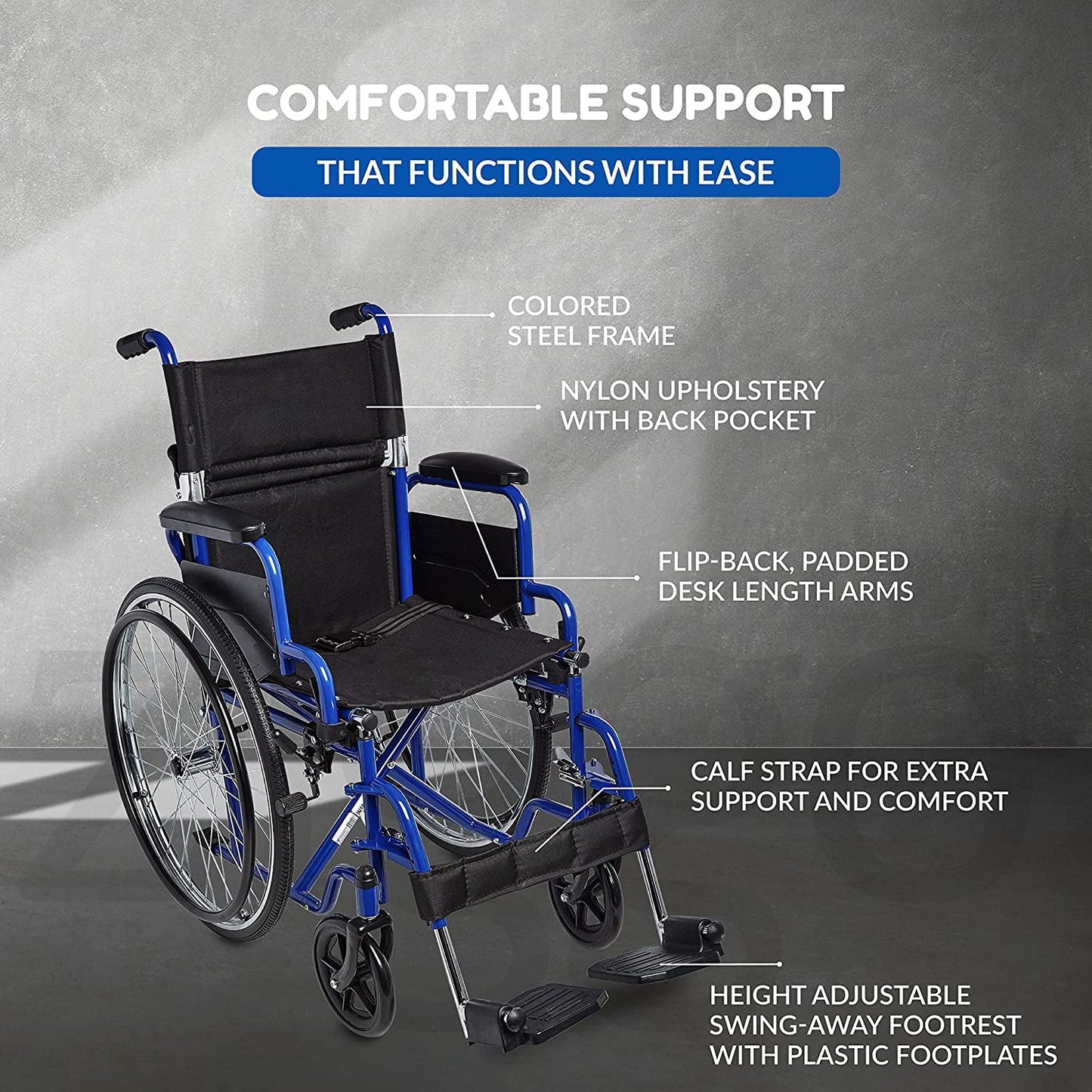 COMFORTABLE SUPPORT

THAT FUNCTIONS WITH EASE

COLORED
STEEL FRAME

NYLON UPHOLSTERY
WITH BACK POCKET

FLIP-BACK, PADDED
DESK LENGTH ARMS

CALF STRAP FOR EXTRA
SUPPORT AND COMFORT

HEIGHT ADJUSTABLE
SWING-AWAY FOOTREST
WITH PLASTIC FOOTPLATES